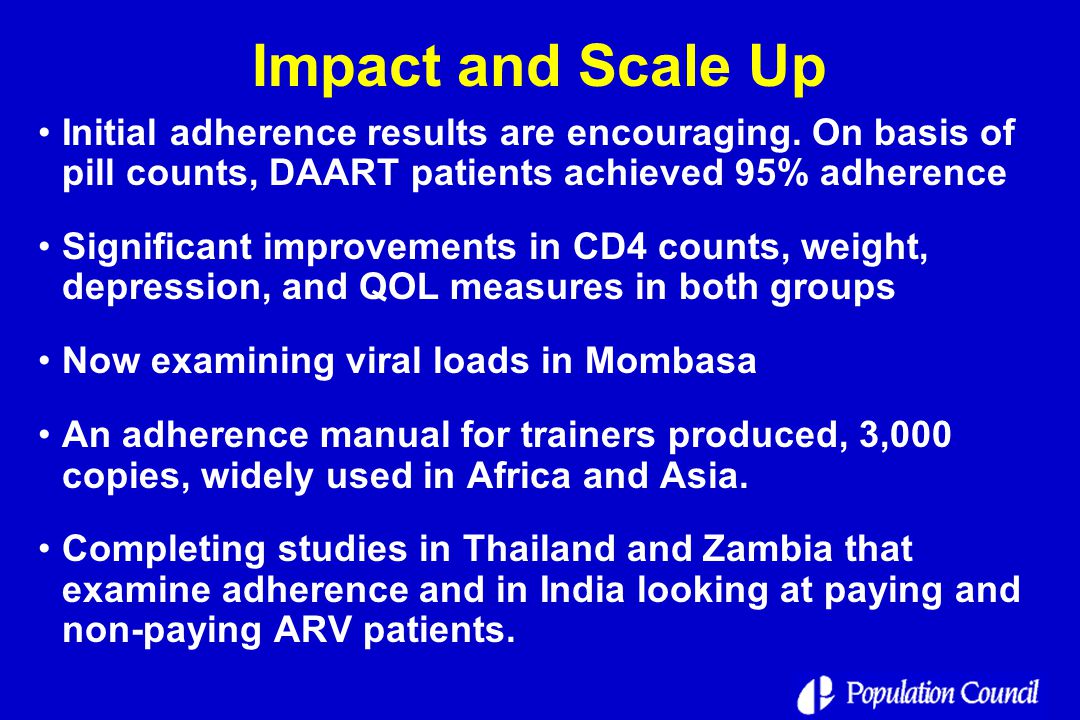 Impact and Scale Up

• Initial adherence results are encouraging. On basis of pill counts, DAART patients achieved 95% adherence

• Significant improvements in CD4 counts, weight, depression, and QOL measures in both groups

• Now examining viral loads in Mombasa

• An adherence manual for trainers produced, 3,000 copies, widely used in Africa and Asia.

• Completing studies in Thailand and Zambia that examine adherence and in India looking at paying and non-paying ARV patients.

Population Council